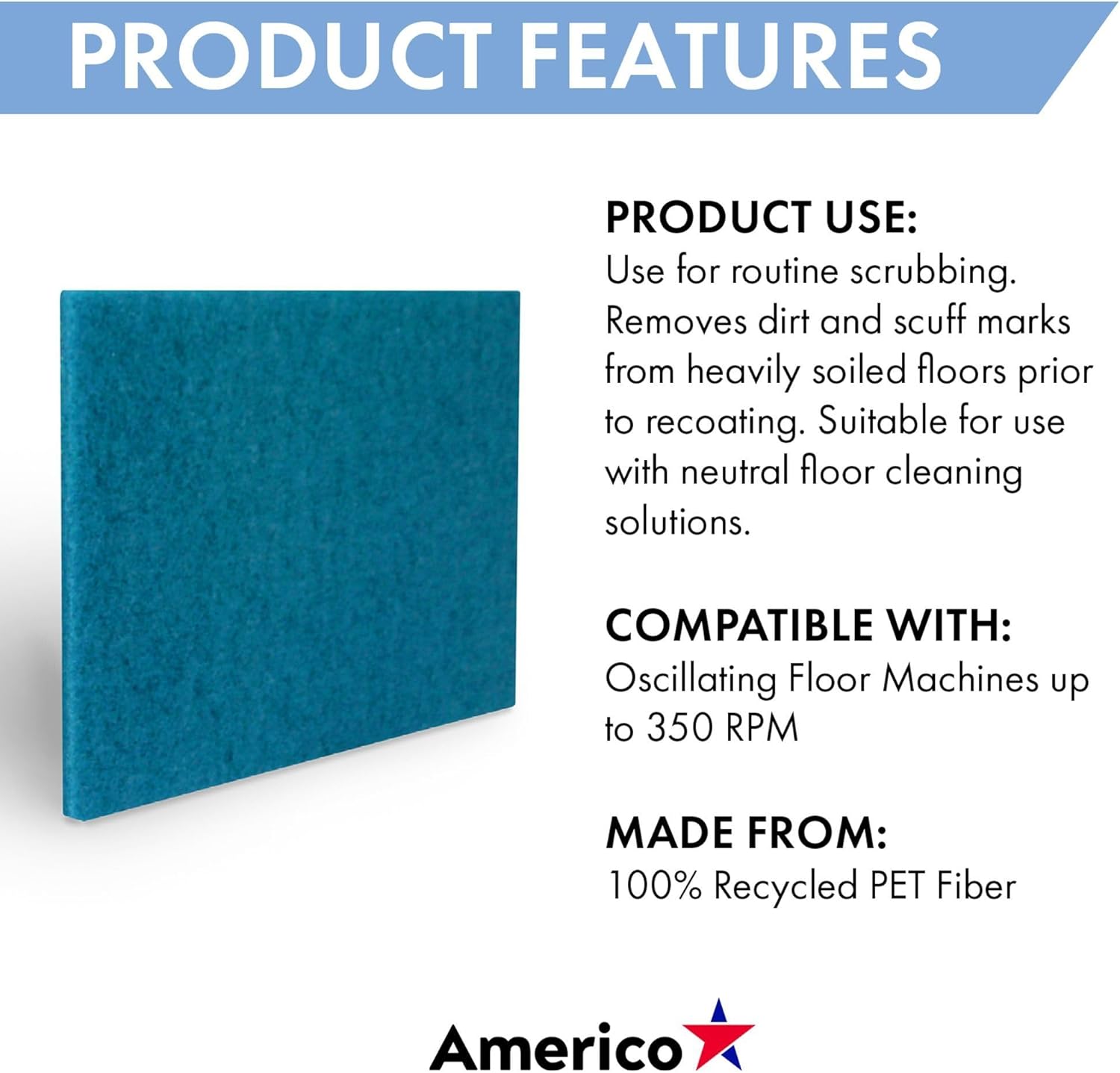 PRODUCT FEATURES

PRODUCT USE:
Use for routine scrubbing. Removes dirt and scuff marks from heavily soiled floors prior to recoating. Suitable for use with neutral floor cleaning solutions.

COMPATIBLE WITH:
Oscillating Floor Machines up to 350 RPM

MADE FROM:
100% Recycled PET Fiber

Americo